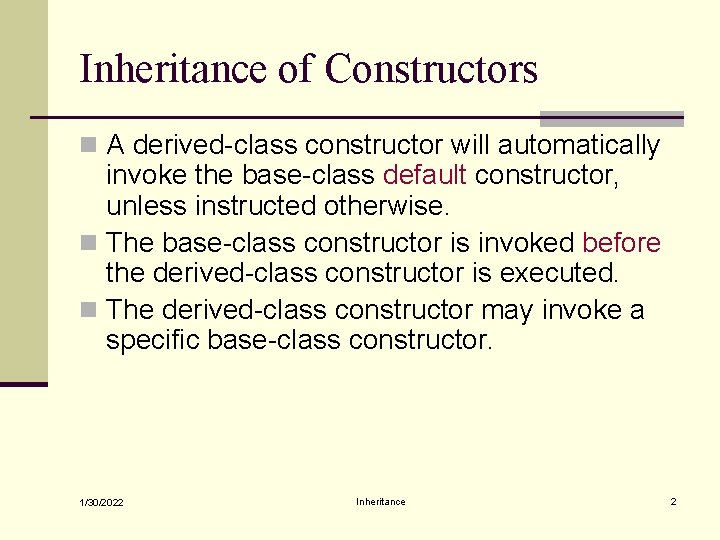 Inheritance of Constructors

A derived-class constructor will automatically invoke the base-class default constructor, unless instructed otherwise.

The base-class constructor is invoked before the derived-class constructor is executed.

The derived-class constructor may invoke a specific base-class constructor.

1/30/2022

Inheritance

2